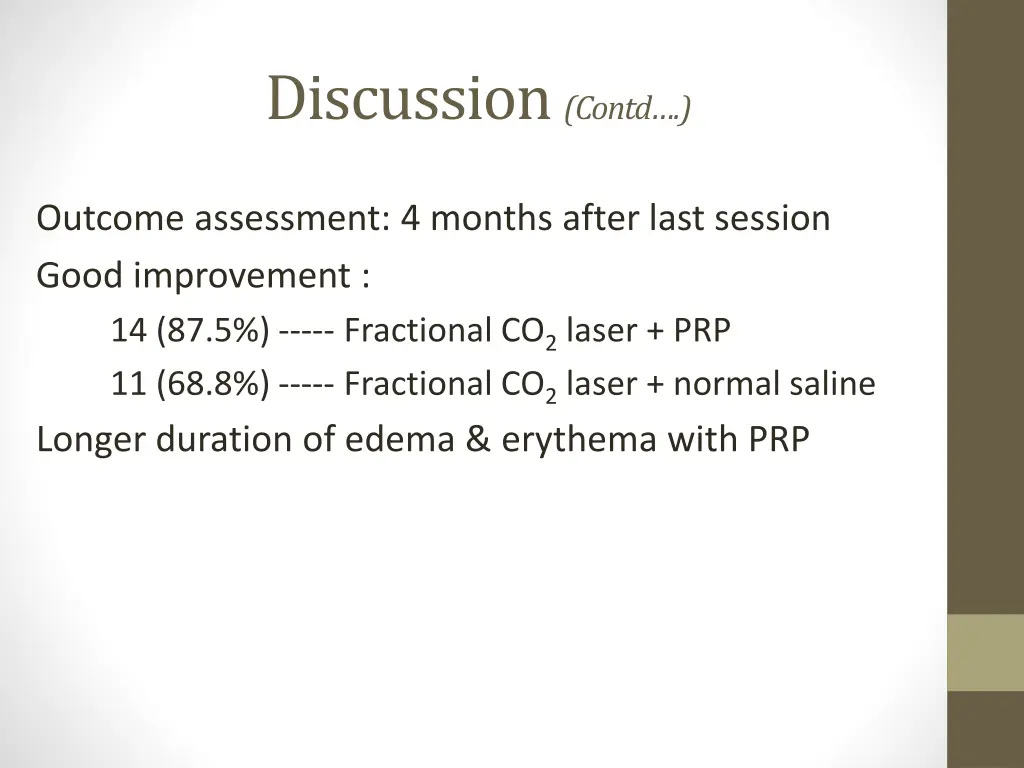 Discussion (Contd….)

Outcome assessment: 4 months after last session

Good improvement :

14 (87.5%) ----- Fractional $CO_2$ laser + PRP

11 (68.8%) ----- Fractional $CO_2$ laser + normal saline

Longer duration of edema & erythema with PRP